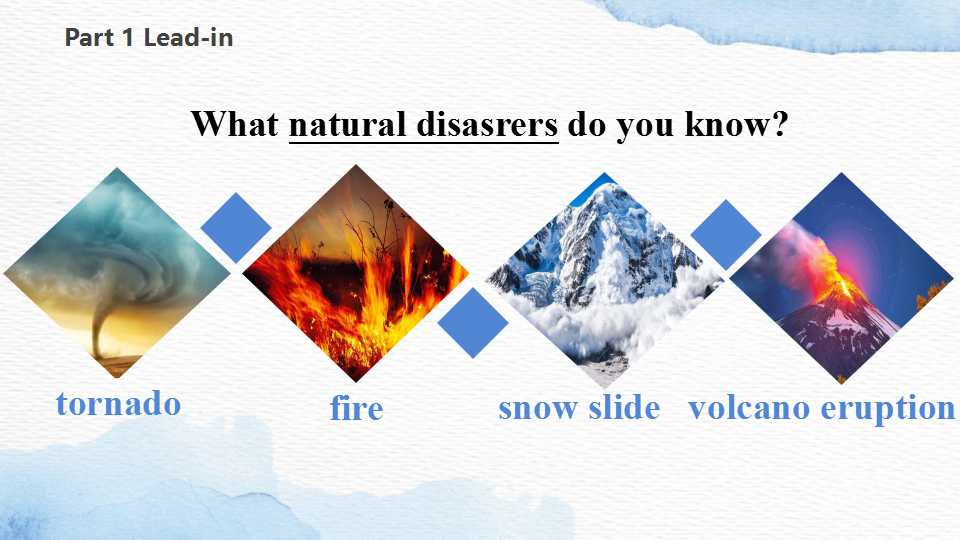 Part 1 Lead-in

What natural disasrers do you know?

tornado

fire

snow slide

volcano eruption